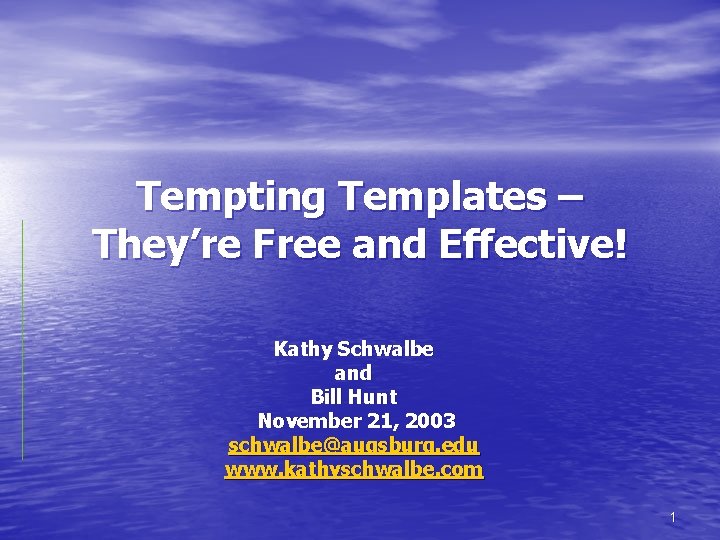 Tempting Templates – They're Free and Effective!

Kathy Schwalbe
and
Bill Hunt
November 21, 2003
schwalbe@augsburg.edu
www.kathyschwalbe.com

1